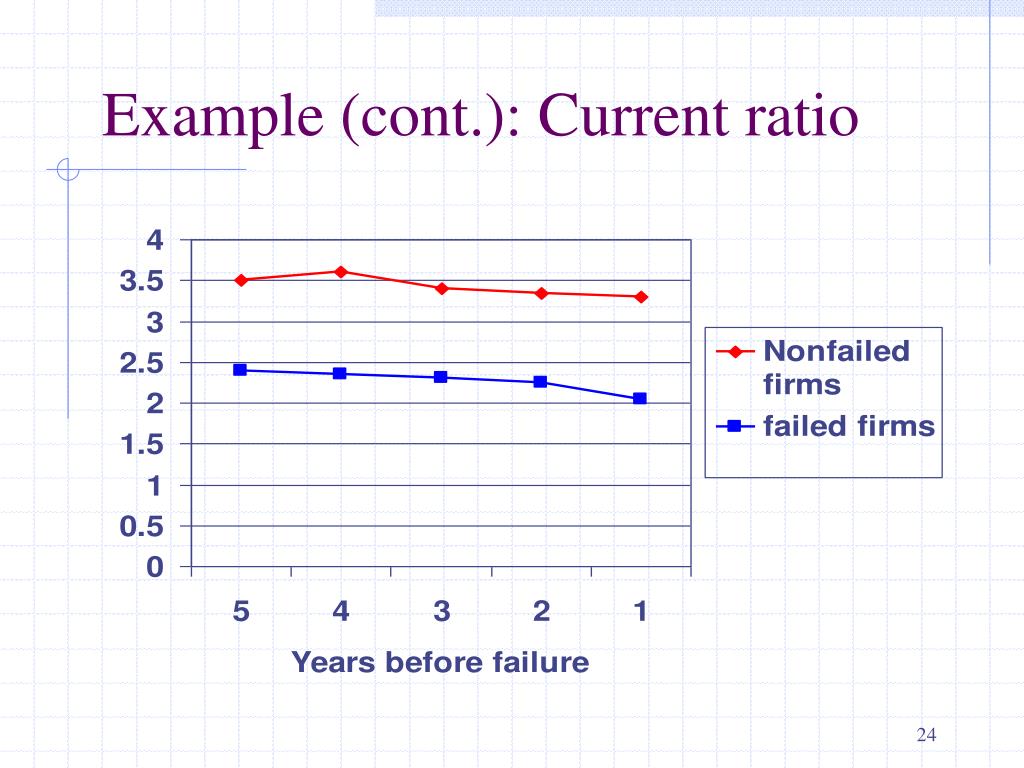 Example (cont.): Current ratio

4
3.5
3
2.5
2
1.5
1
0.5
0

5 4 3 2 1

Years before failure

Nonfailed firms
failed firms

24